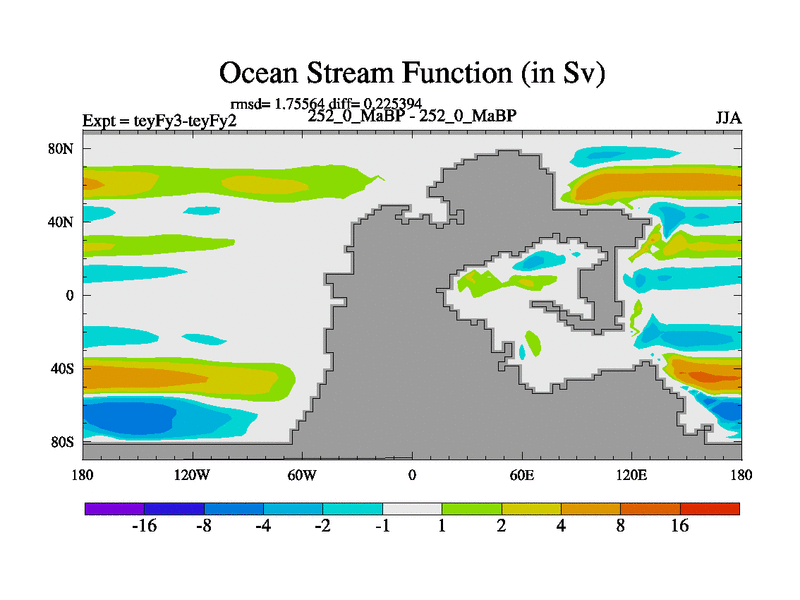 Ocean Stream Function (in Sv)

rmsd= 1.75564 diff= 0.225394

Expt = teyFy3-teyFy2

252_0_MaBP - 252_0_MaBP

JJA

80N

40N

0

40S

80S

180

120W

60W

0

60E

120E

180

-16

-8

-4

-2

-1

1

2

4

8

16